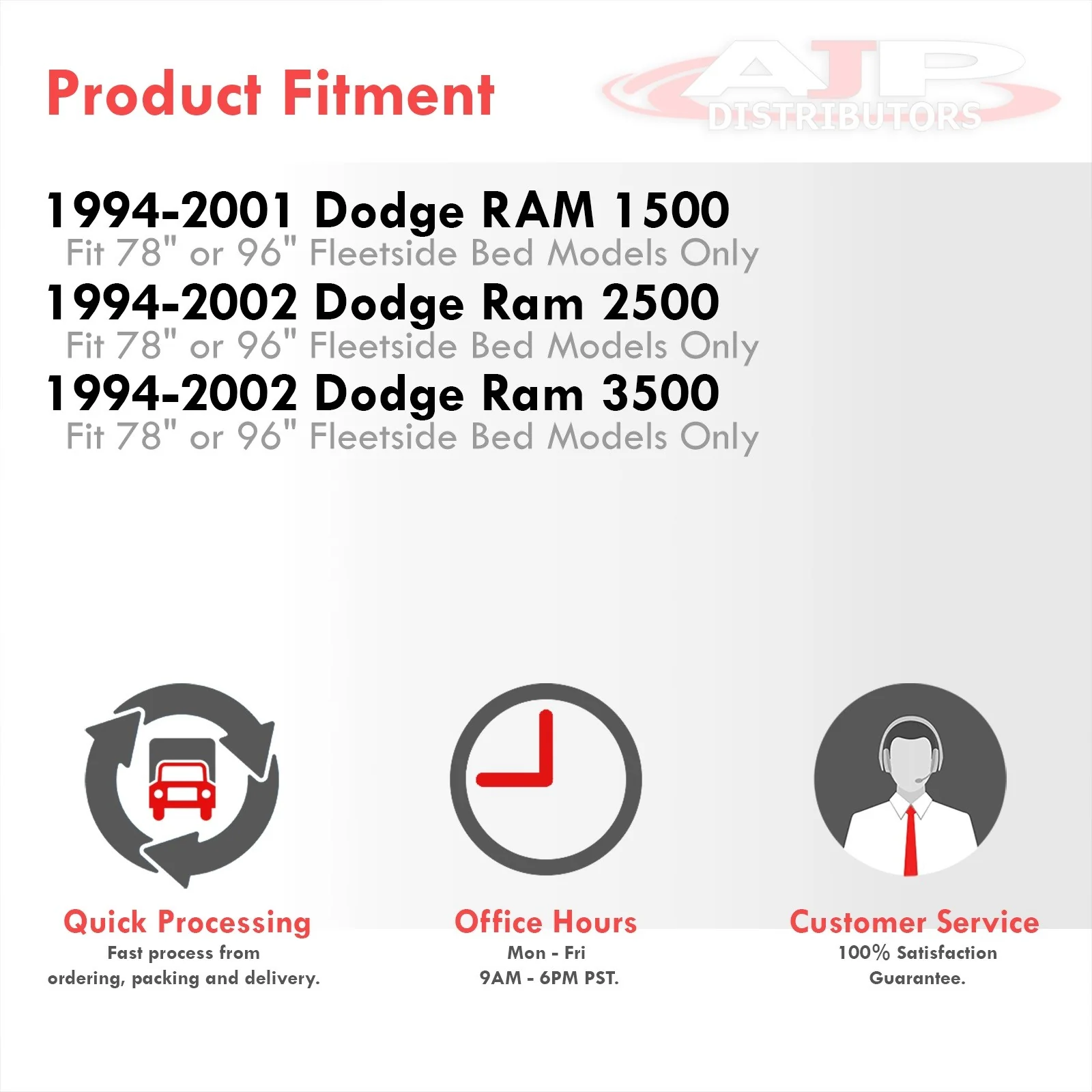 Product Fitment

AJP DISTRIBUTORS

1994-2001 Dodge RAM 1500
Fit 78" or 96" Fleetside Bed Models Only

1994-2002 Dodge Ram 2500
Fit 78" or 96" Fleetside Bed Models Only

1994-2002 Dodge Ram 3500
Fit 78" or 96" Fleetside Bed Models Only

Quick Processing
Fast process from ordering, packing and delivery.

Office Hours
Mon - Fri
9AM - 6PM PST.

Customer Service
100% Satisfaction Guarantee.